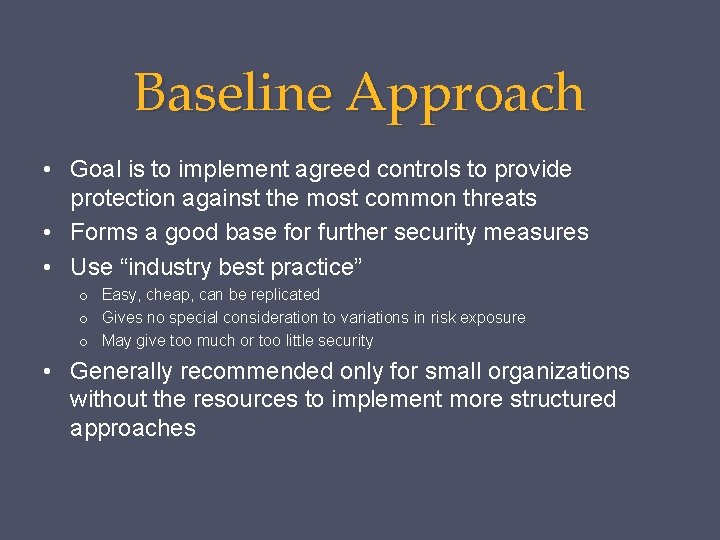 Baseline Approach

• Goal is to implement agreed controls to provide protection against the most common threats
• Forms a good base for further security measures
• Use “industry best practice”
o Easy, cheap, can be replicated
o Gives no special consideration to variations in risk exposure
o May give too much or too little security
• Generally recommended only for small organizations without the resources to implement more structured approaches